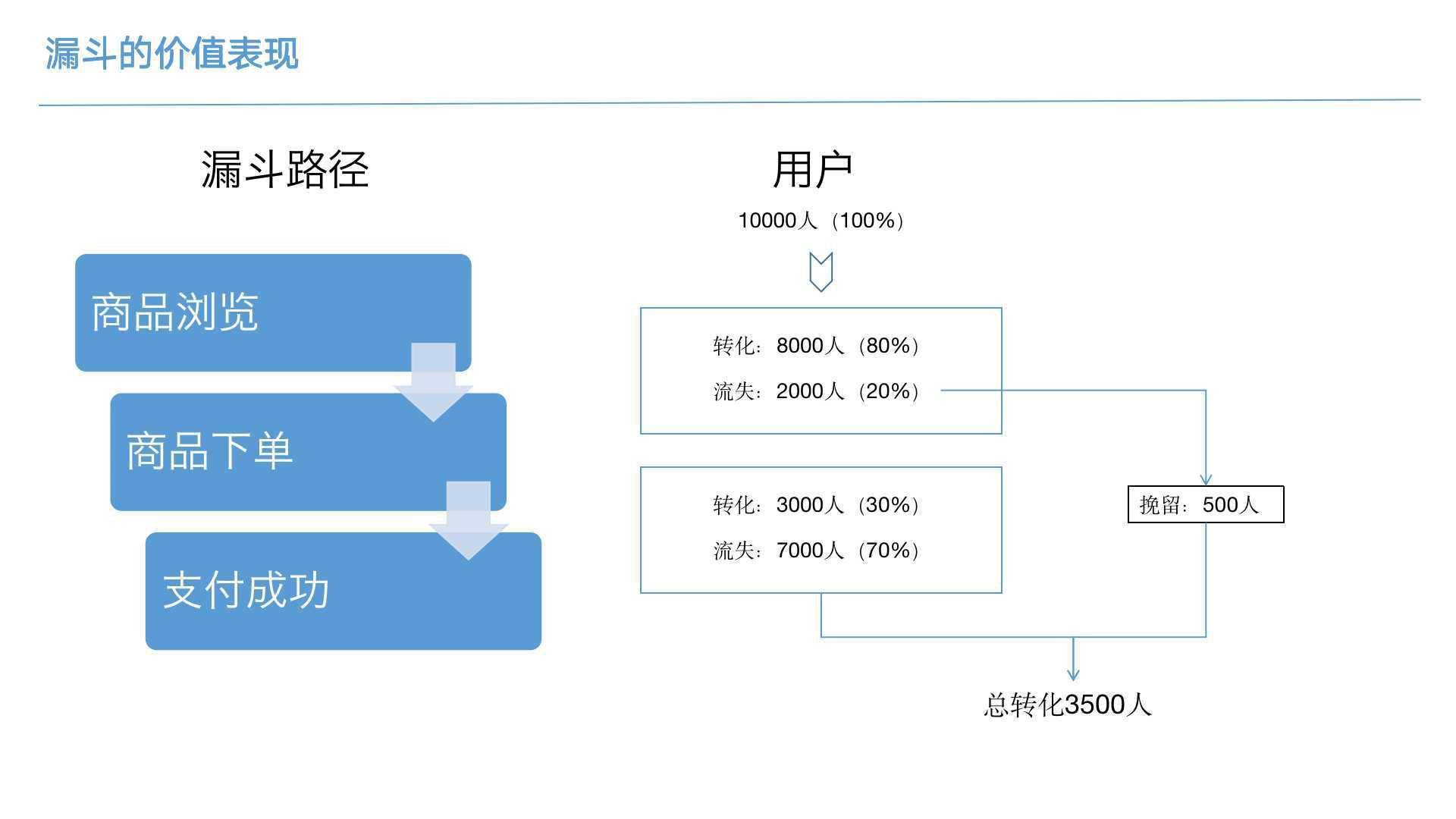 漏斗的价值表现

漏斗路径

商品浏览

商品下单

支付成功

用户

10000人（100%）

转化：8000人（80%）

流失：2000人（20%）

转化：3000人（30%）

流失：7000人（70%）

挽留：500人

总转化3500人